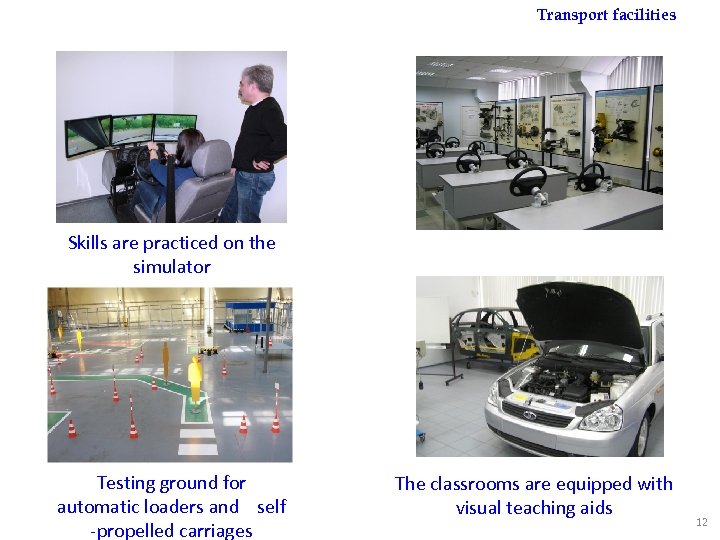 Transport facilities

Skills are practiced on the simulator

Testing ground for automatic loaders and self -propelled carriages

The classrooms are equipped with visual teaching aids

12